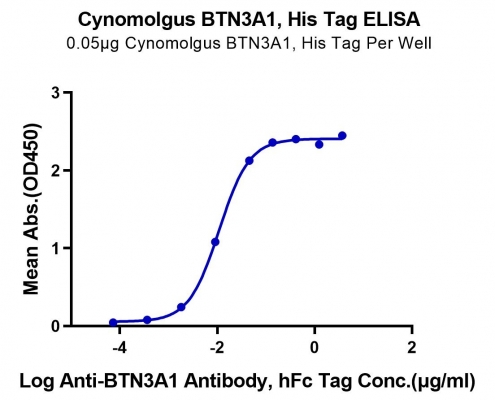 Cynomolgus BTN3A1, His Tag ELISA
0.05μg Cynomolgus BTN3A1, His Tag Per Well

Mean Abs.(OD450)

3
2
1
0

-4
-2
0
2

Log Anti-BTN3A1 Antibody, hFc Tag Conc.(μg/ml)